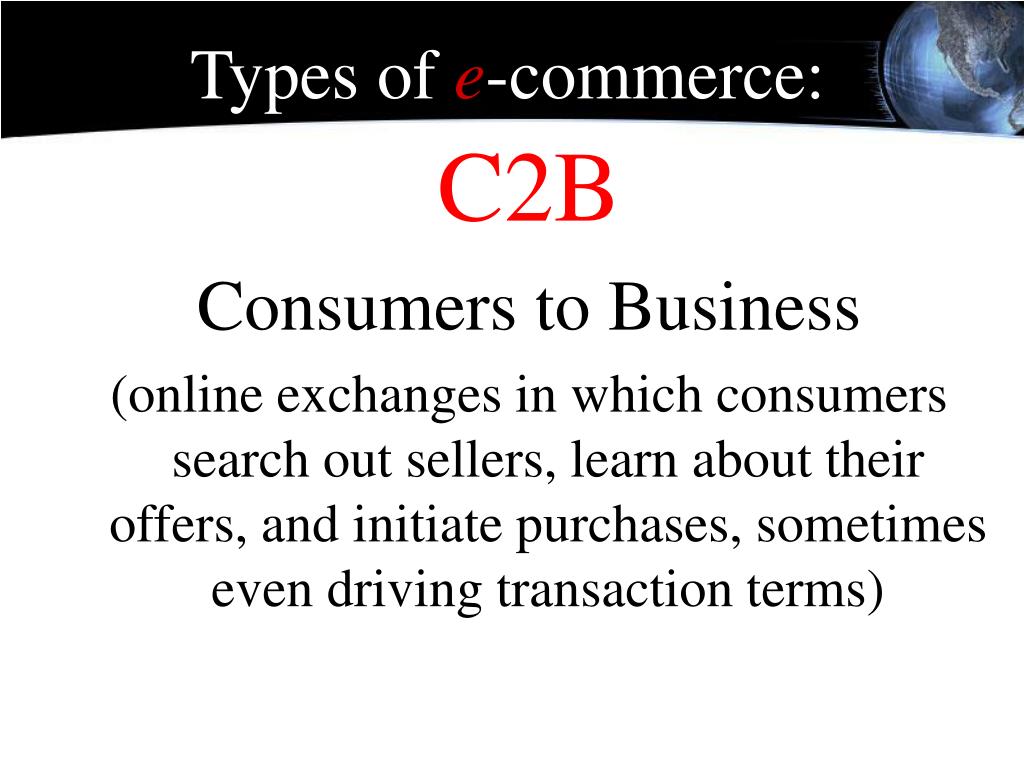 Types of e-commerce:

C2B

Consumers to Business

(online exchanges in which consumers search out sellers, learn about their offers, and initiate purchases, sometimes even driving transaction terms)